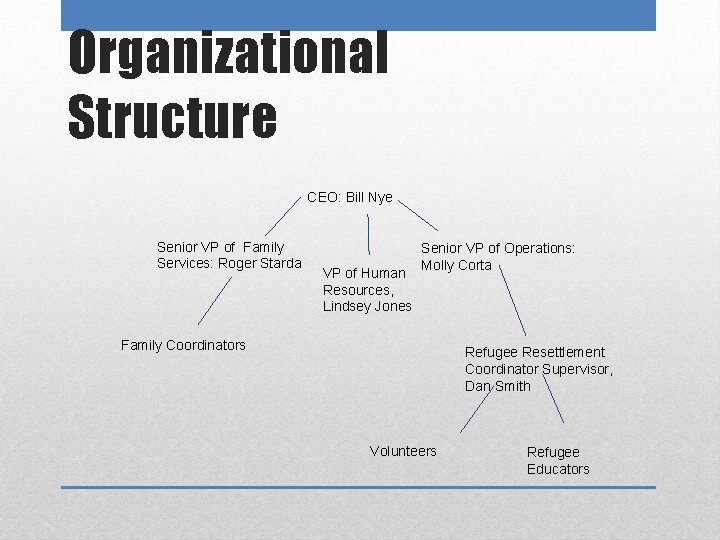 Organizational Structure

CEO: Bill Nye

Senior VP of Family Services: Roger Starda

VP of Human Resources, Lindsey Jones

Senior VP of Operations: Molly Corta

Family Coordinators

Refugee Resettlement Coordinator Supervisor, Dan Smith

Volunteers

Refugee Educators